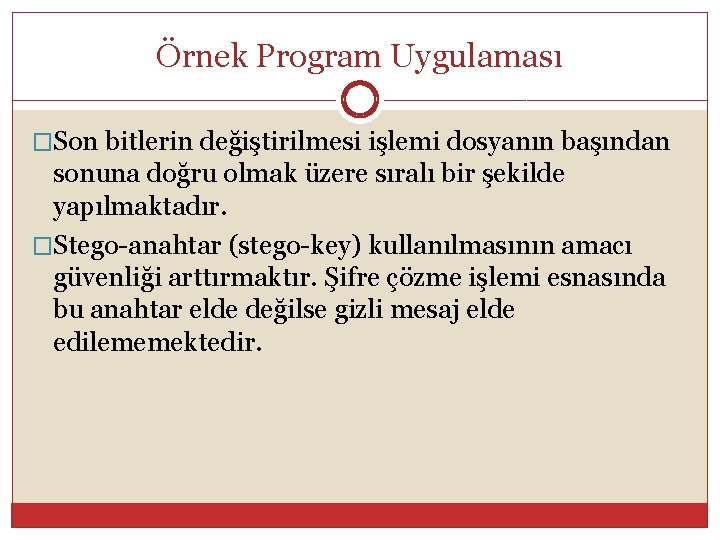 Örnek Program Uygulaması

□Son bitlerin değiştirilmesi işlemi dosyanın başından sonuna doğru olmak üzere sıralı bir şekilde yapılmaktadır.

□Stego-anahtar (stego-key) kullanılmasının amacı güvenliği arttırmaktır. Şifre çözme işlemi esnasında bu anahtar elde değilse gizli mesaj elde edilememektedir.